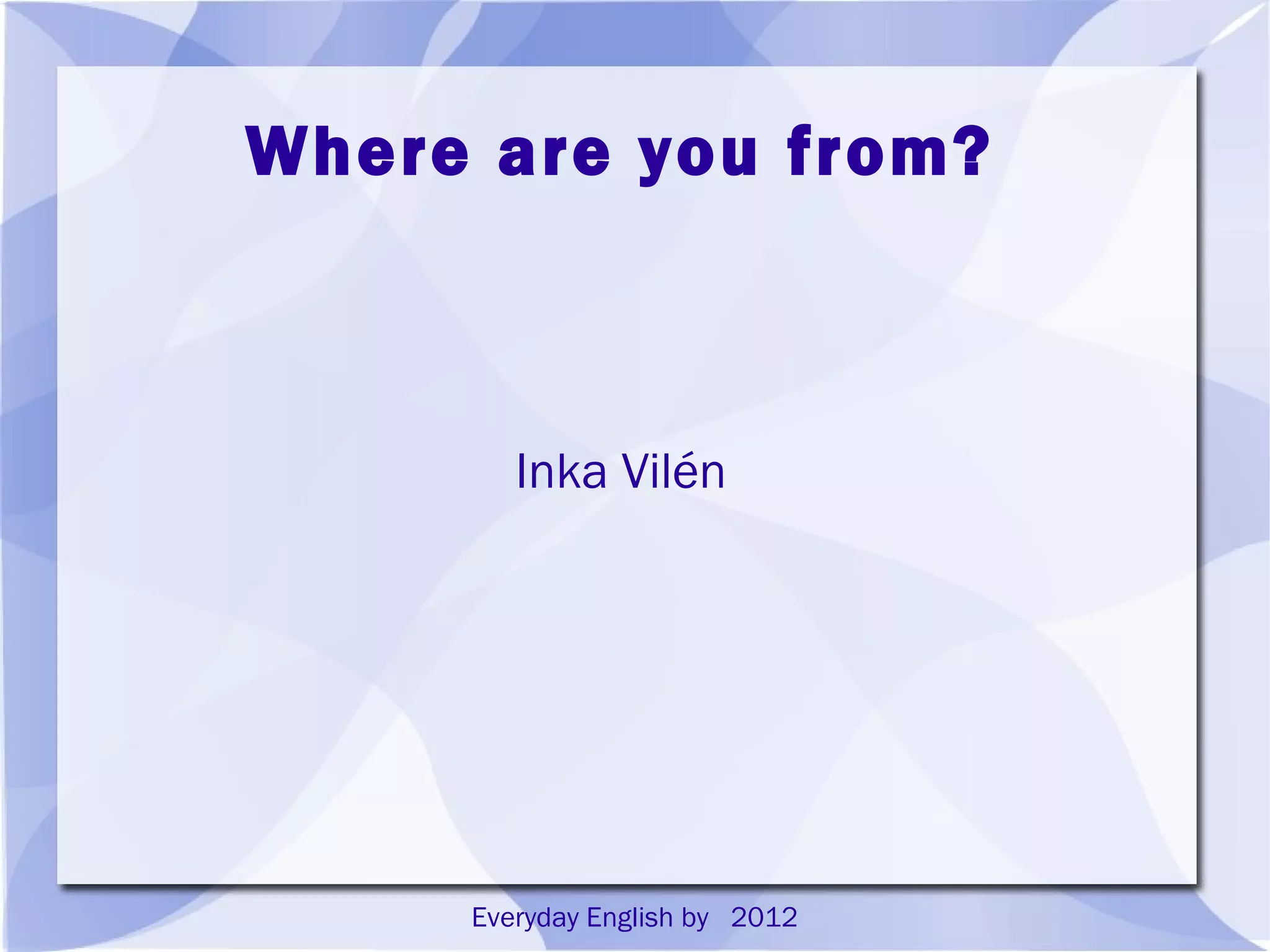 Where are you from?

Inka Vilén

Everyday English by 2012